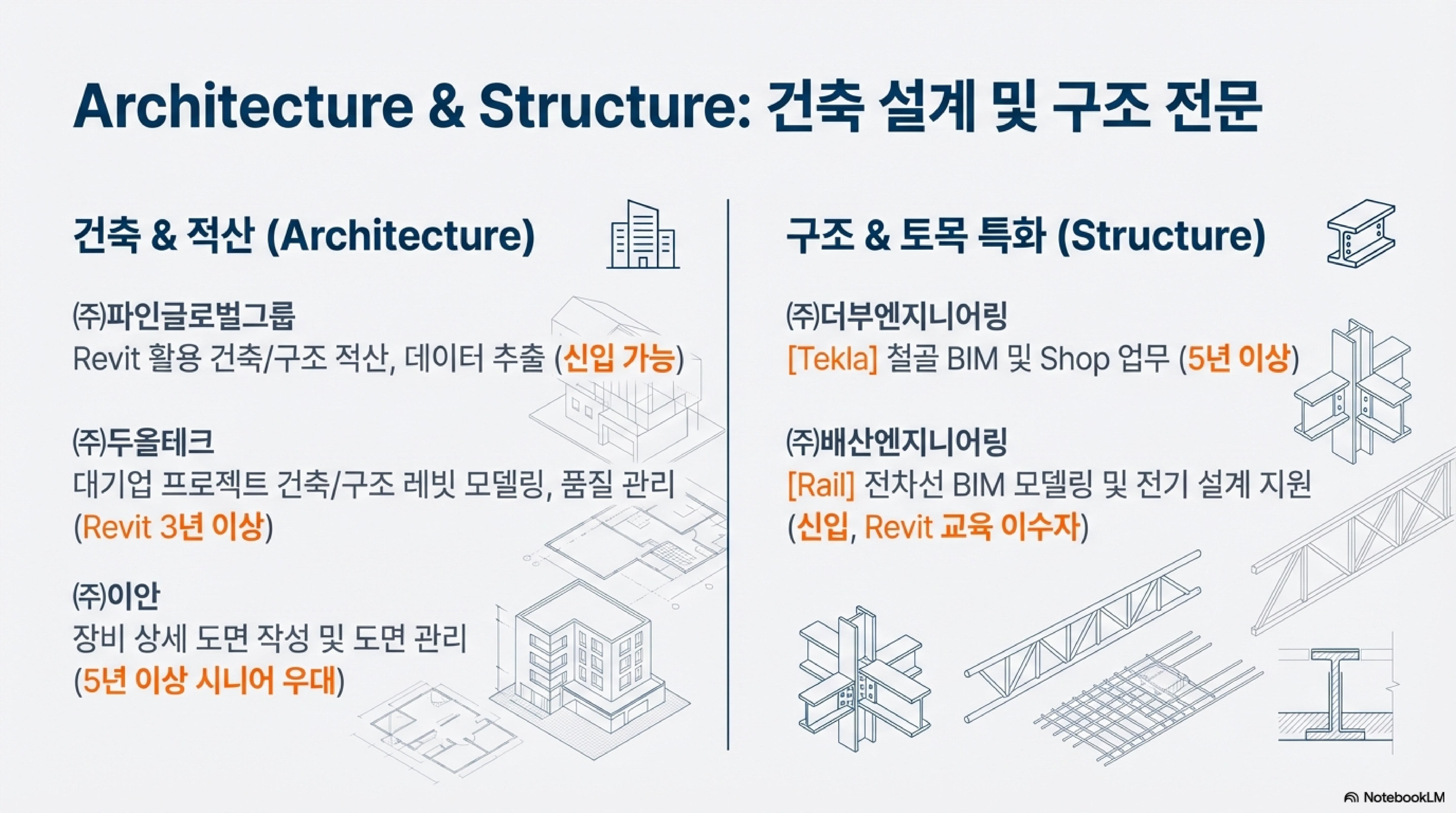 Architecture & Structure: 건축 설계 및 구조 전문

건축 & 적산 (Architecture)

(주)파인글로벌그룹
Revit 활용 건축/구조 적산, 데이터 추출 (신입 가능)

(주)두올테크
대기업 프로젝트 건축/구조 레빗 모델링, 품질 관리 (Revit 3년 이상)

(주)이안
장비 상세 도면 작성 및 도면 관리 (5년 이상 시니어 우대)

구조 & 토목 특화 (Structure)

(주)더부엔지니어링
[Tekla] 철골 BIM 및 Shop 업무 (5년 이상)

(주)배산엔지니어링
[Rail] 전차선 BIM 모델링 및 전기 설계 지원 (신입, Revit 교육 이수자)

NotebookLM